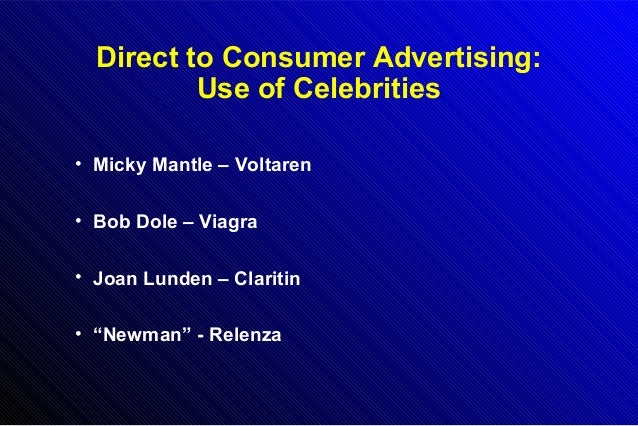 Direct to Consumer Advertising: Use of Celebrities

• Micky Mantle – Voltaren

• Bob Dole – Viagra

• Joan Lunden – Claritin

• “Newman” - Relenza